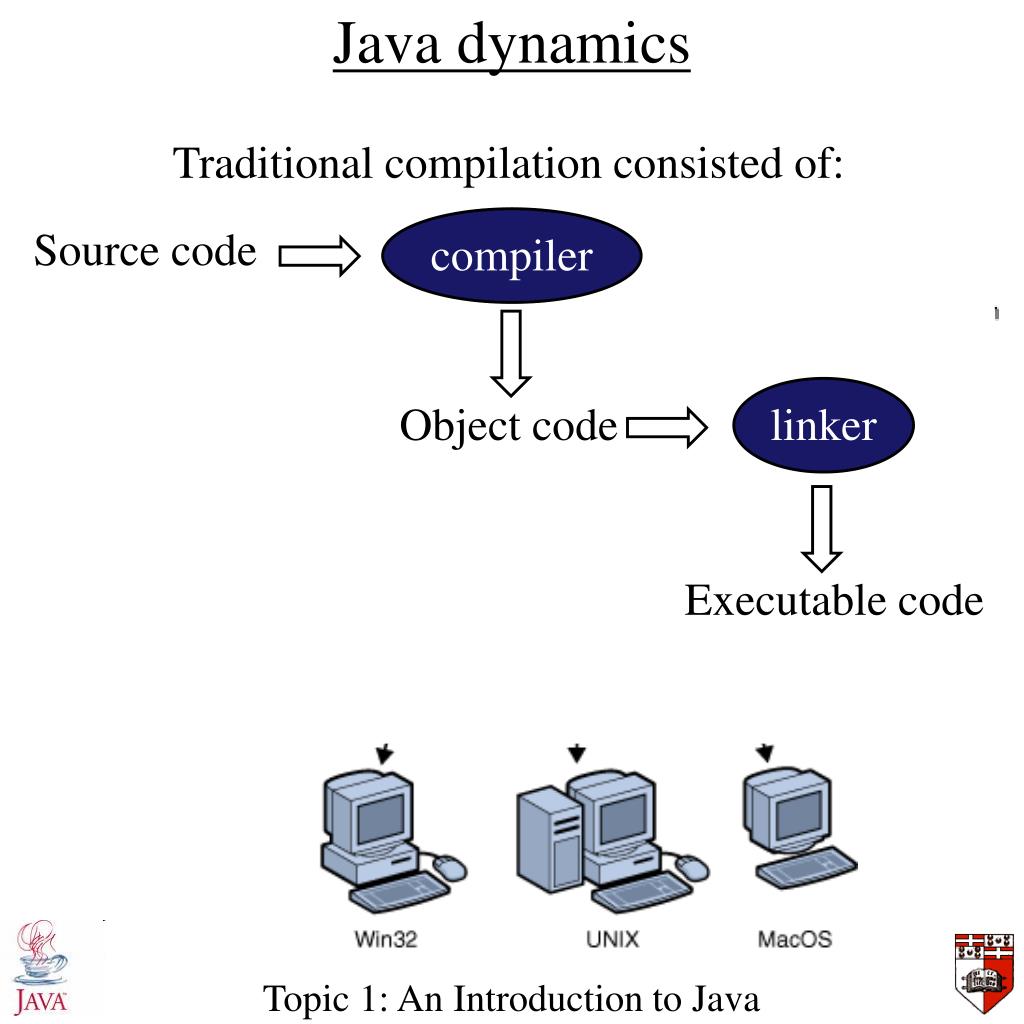 Java dynamics

Traditional compilation consisted of:

Source code

compiler

Object code

linker

Executable code

Win32

UNIX

MacOS

JAVA

Topic 1: An Introduction to Java